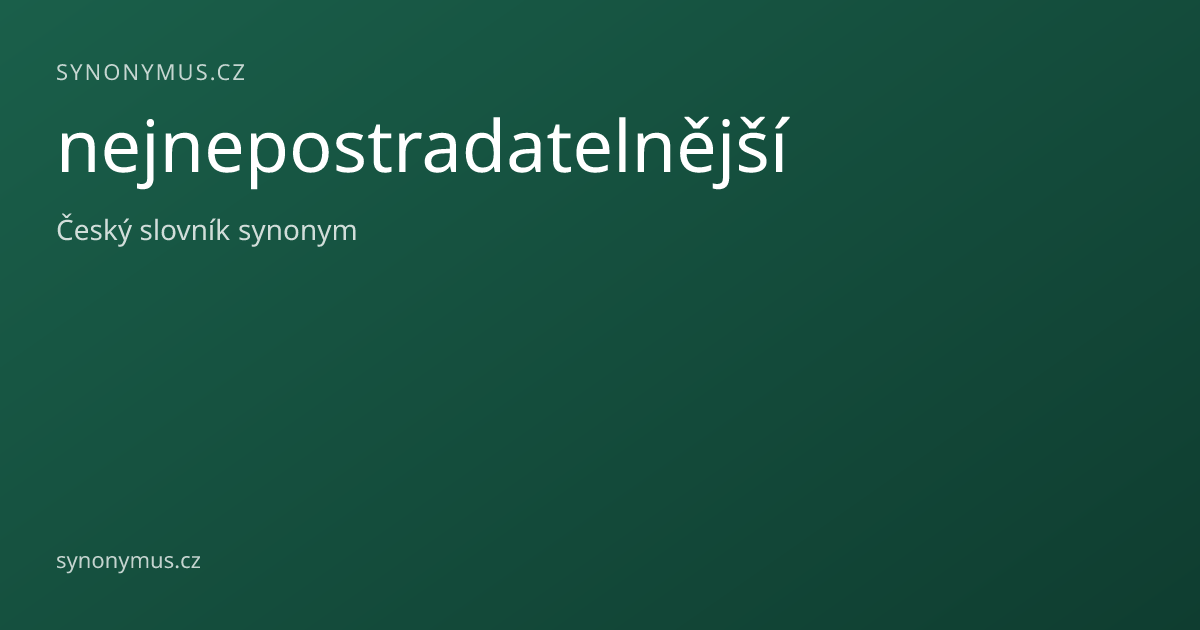 SYNONYMUS.CZ

nejnepostradatelnější

Český slovník synonym

synonymus.cz